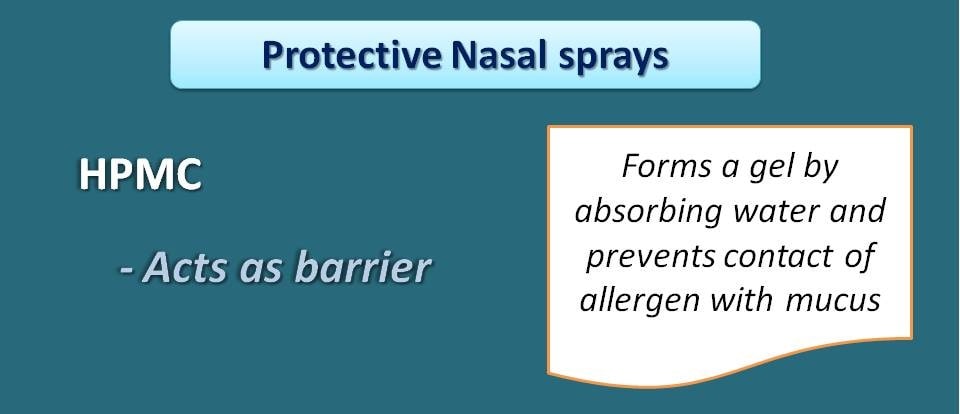 Protective Nasal sprays

HPMC

- Acts as barrier

Forms a gel by absorbing water and prevents contact of allergen with mucus